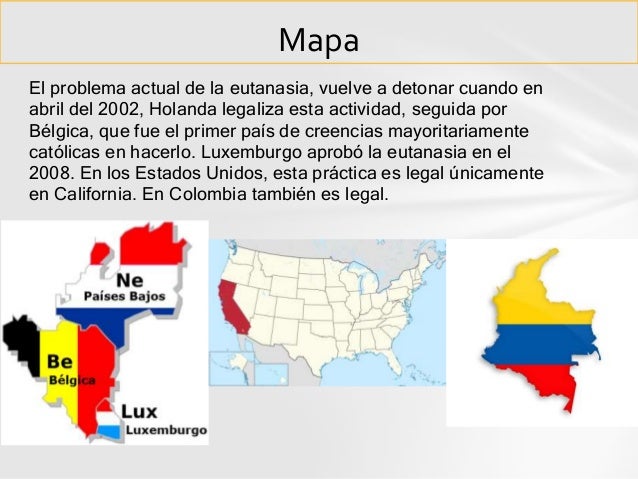 Mapa

El problema actual de la eutanasia, vuelve a detonar cuando en abril del 2002, Holanda legaliza esta actividad, seguida por Bélgica, que fue el primer país de creencias mayoritariamente católicas en hacerlo. Luxemburgo aprobó la eutanasia en el 2008. En los Estados Unidos, esta práctica es legal únicamente en California. En Colombia también es legal.

Ne
Países Bajos

Be
Bélgica

Lux
Luxemburgo